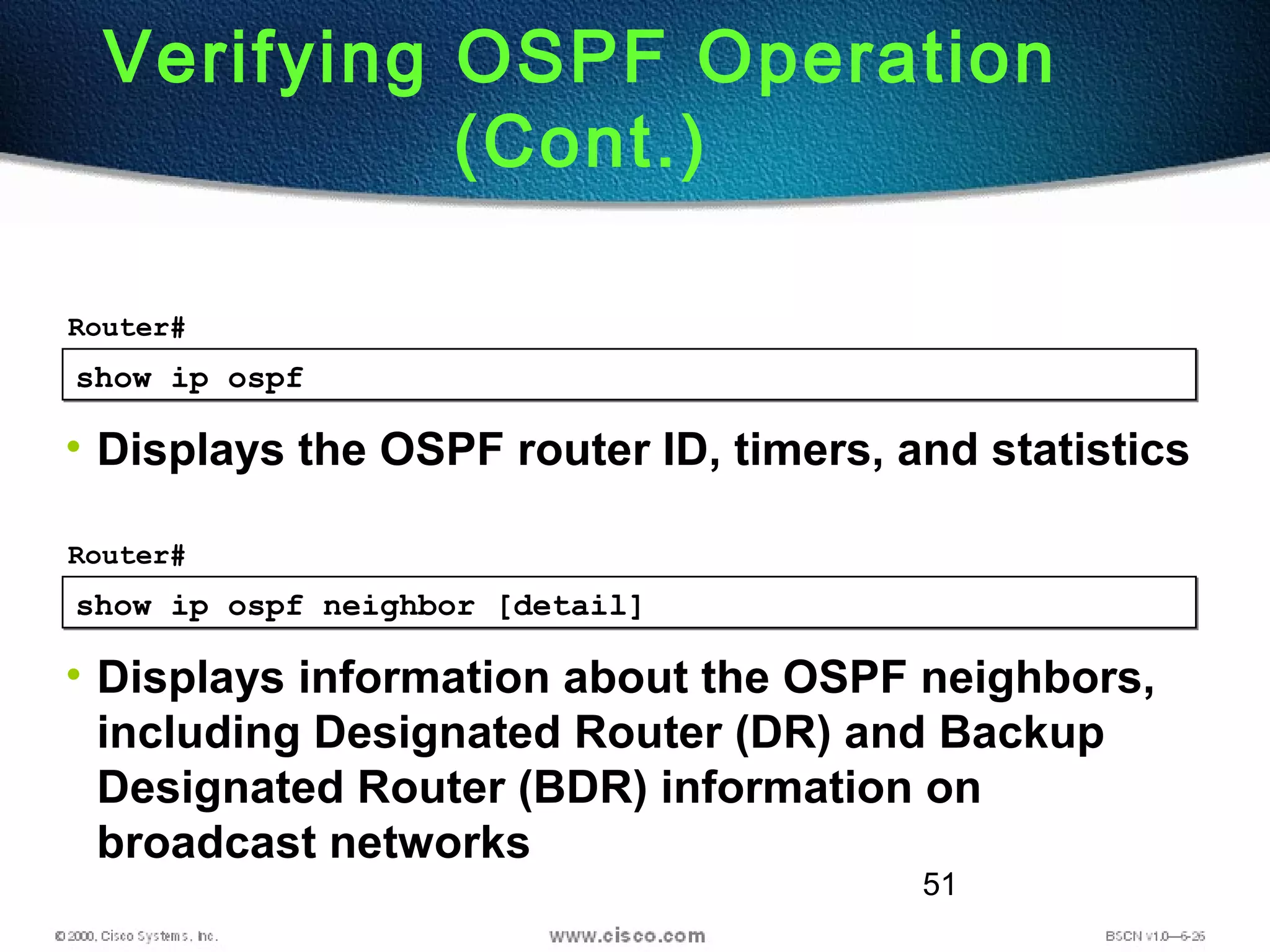 Verifying OSPF Operation (Cont.)

Router#

show ip ospf

• Displays the OSPF router ID, timers, and statistics

Router#

show ip ospf neighbor [detail]

• Displays information about the OSPF neighbors, including Designated Router (DR) and Backup Designated Router (BDR) information on broadcast networks

51

© 2000, Cisco Systems, Inc. www.cisco.com BSCN v1.0—6-26